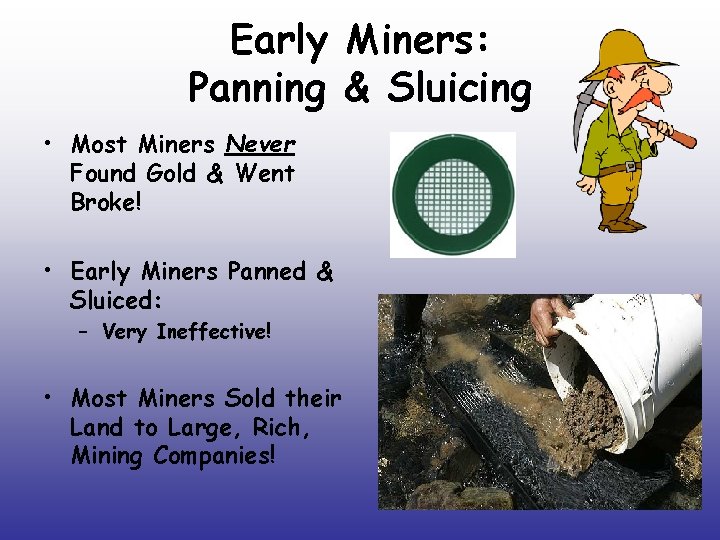 Early Miners:
Panning & Sluicing

• Most Miners Never Found Gold & Went Broke!

• Early Miners Panned & Sluiced:
- Very Ineffective!

• Most Miners Sold their Land to Large, Rich, Mining Companies!